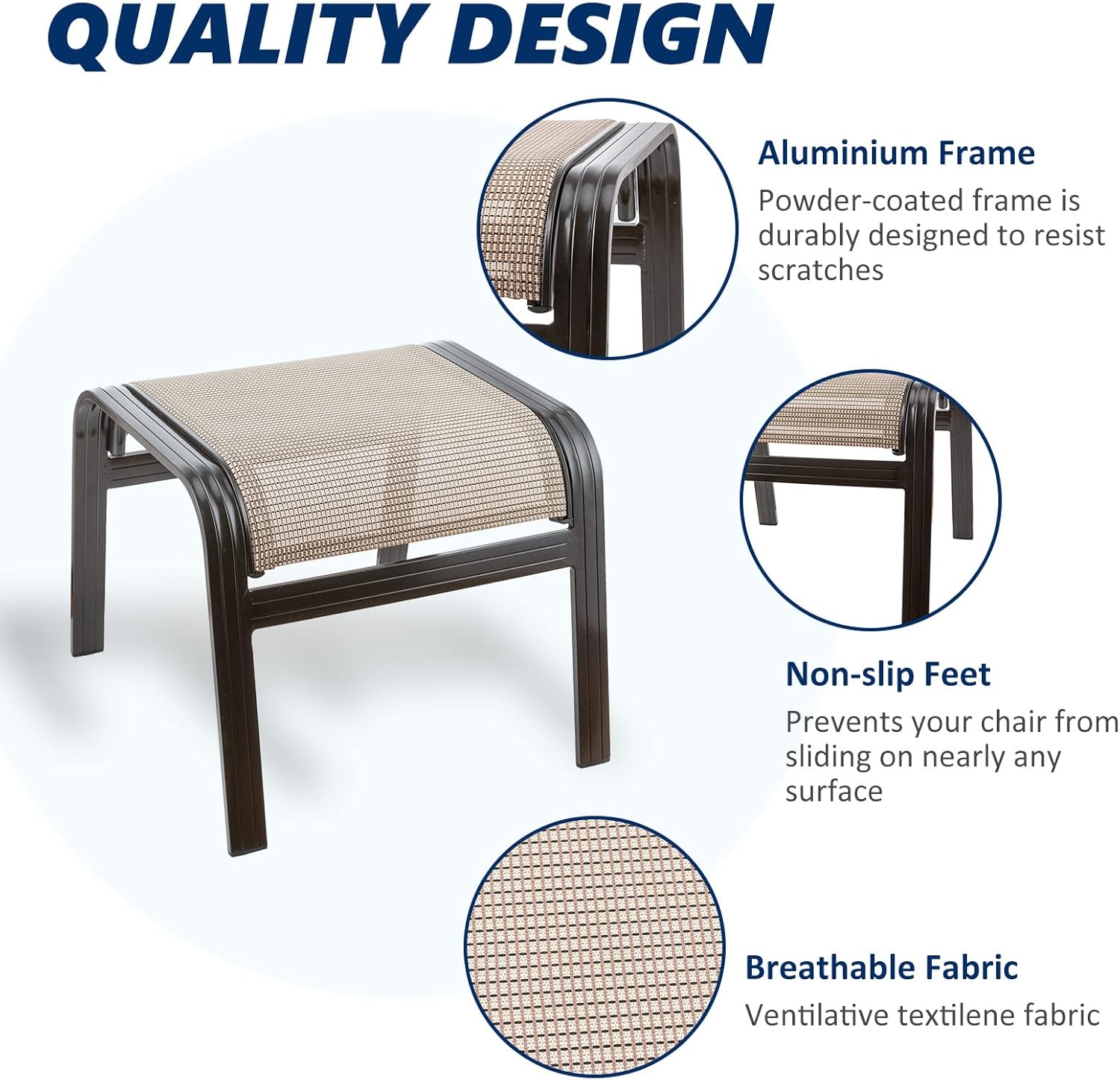 QUALITY DESIGN

Aluminium Frame

Powder-coated frame is durably designed to resist scratches

Non-slip Feet

Prevents your chair from sliding on nearly any surface

Breathable Fabric

Ventilative textilene fabric